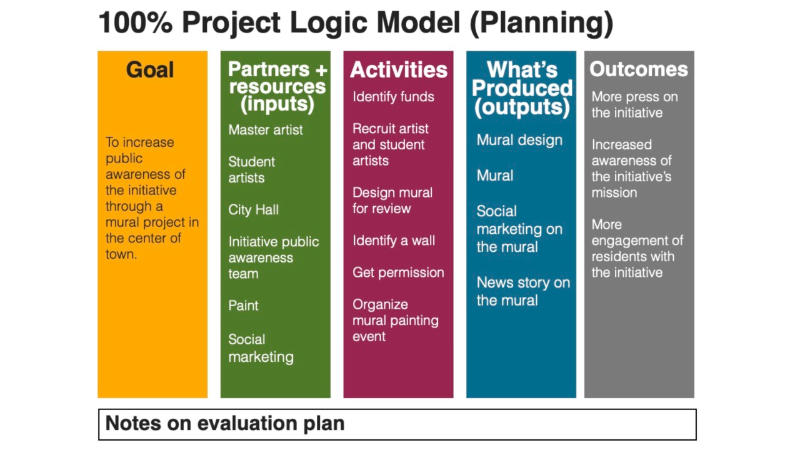 100% Project Logic Model (Planning)

Goal

To increase public awareness of the initiative through a mural project in the center of town.

Partners + resources (inputs)

Master artist

Student artists

City Hall

Initiative public awareness team

Paint

Social marketing

Activities

Identify funds

Recruit artist and student artists

Design mural for review

Identify a wall

Get permission

Organize mural painting event

What's Produced (outputs)

Mural design

Mural

Social marketing on the mural

News story on the mural

Outcomes

More press on the initiative

Increased awareness of the initiative's mission

More engagement of residents with the initiative

Notes on evaluation plan